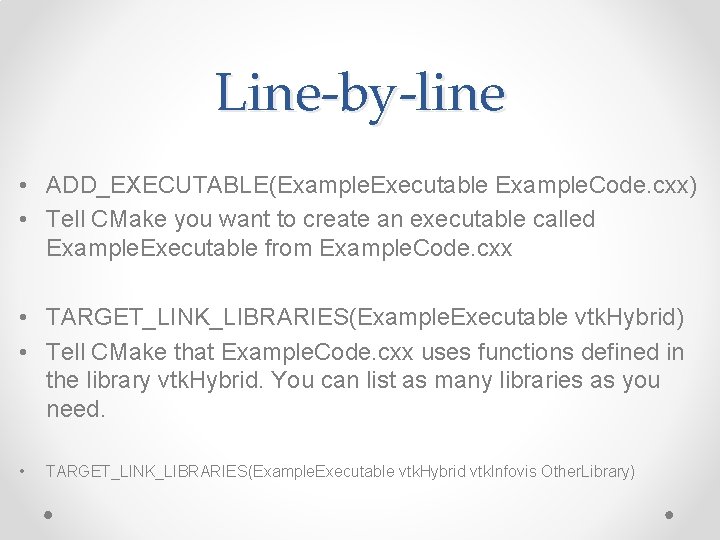 Line-by-line

• ADD_EXECUTABLE(ExampleExecutable ExampleCode.cxx)
• Tell CMake you want to create an executable called ExampleExecutable from ExampleCode.cxx

• TARGET_LINK_LIBRARIES(ExampleExecutable vtkHybrid)
• Tell CMake that ExampleCode.cxx uses functions defined in the library vtkHybrid. You can list as many libraries as you need.

• TARGET_LINK_LIBRARIES(ExampleExecutable vtkHybrid vtkInfovis OtherLibrary)